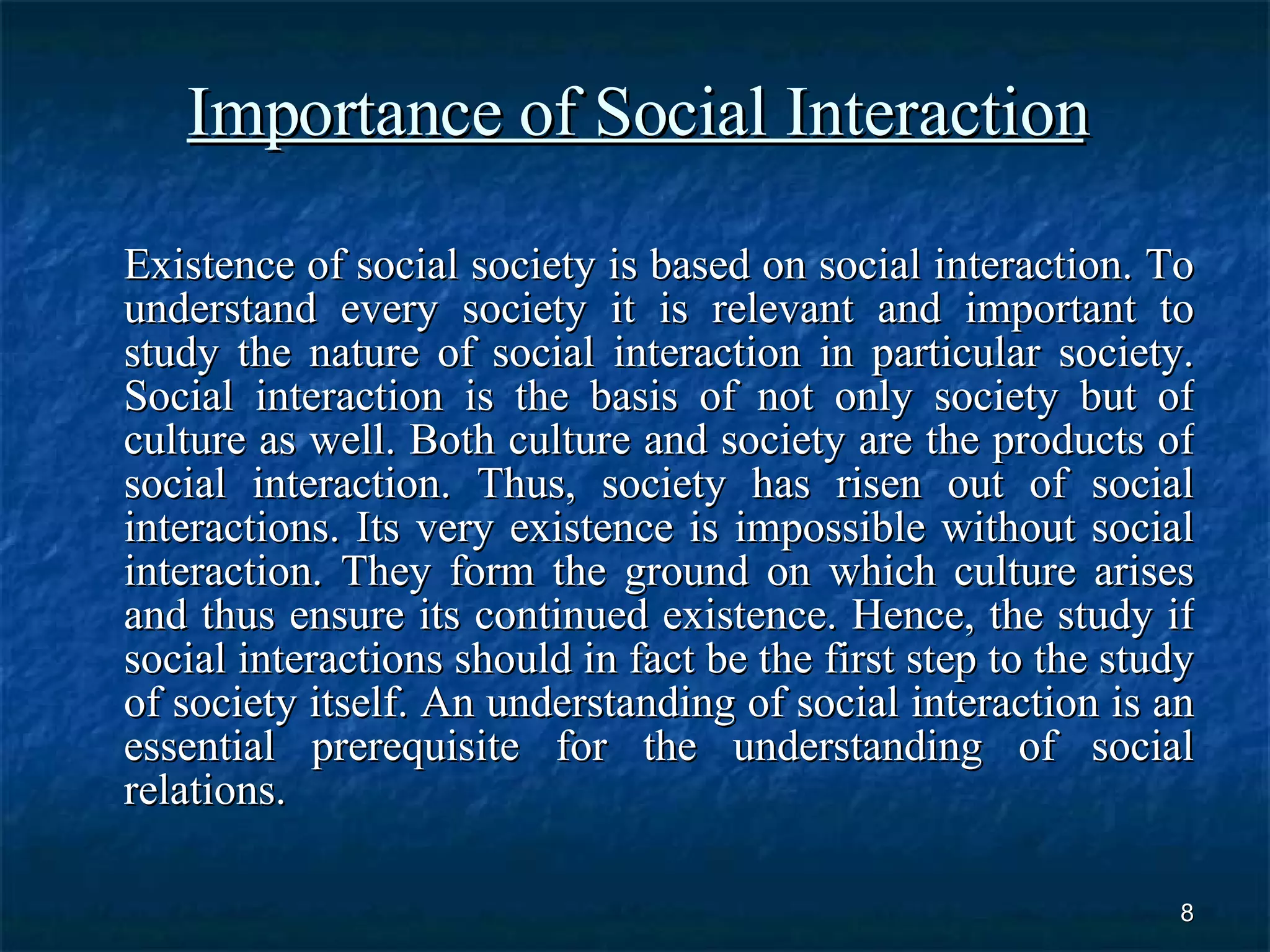 Importance of Social Interaction

Existence of social society is based on social interaction. To understand every society it is relevant and important to study the nature of social interaction in particular society. Social interaction is the basis of not only society but of culture as well. Both culture and society are the products of social interaction. Thus, society has risen out of social interactions. Its very existence is impossible without social interaction. They form the ground on which culture arises and thus ensure its continued existence. Hence, the study if social interactions should in fact be the first step to the study of society itself. An understanding of social interaction is an essential prerequisite for the understanding of social relations.

8